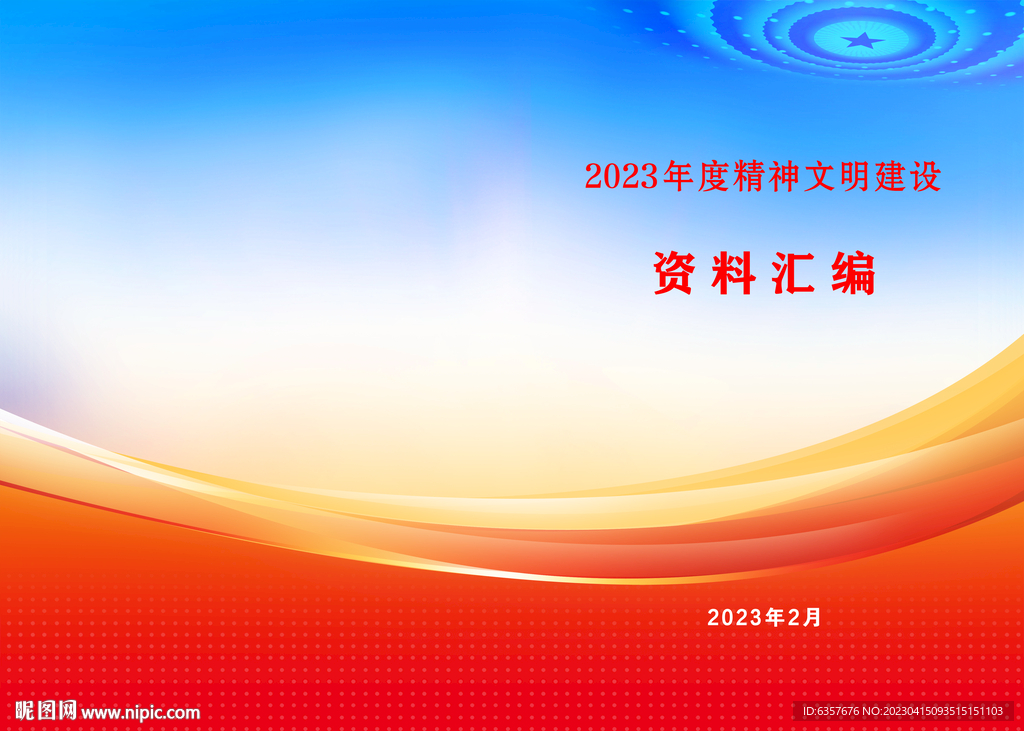 2023年度精神文明建设

资料汇编

2023年2月

昵图网 www.nipic.com

ID:6357676 NO:20230415093515151103